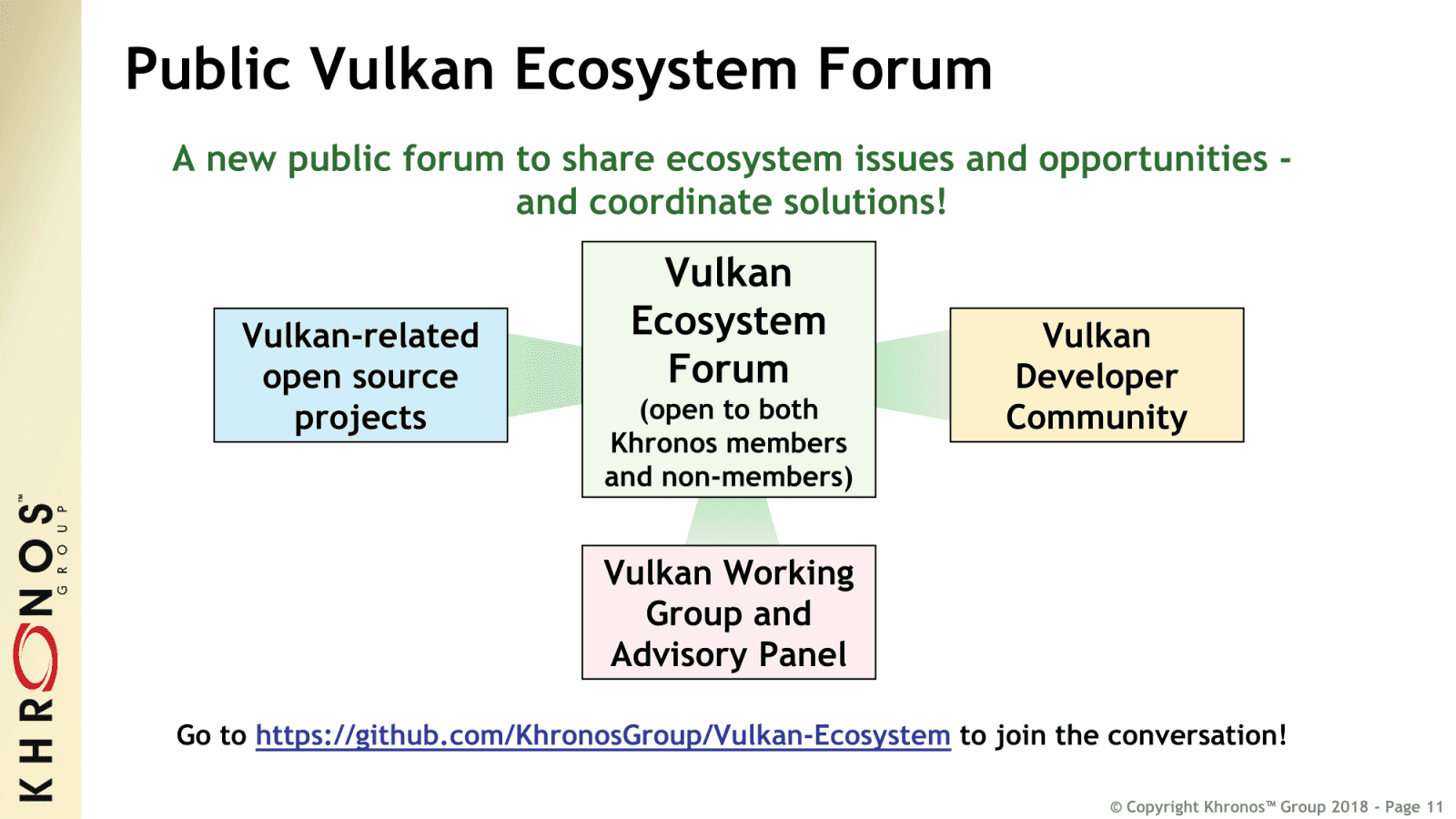 Public Vulkan Ecosystem Forum

A new public forum to share ecosystem issues and opportunities - and coordinate solutions!

Vulkan-related open source projects

Vulkan Ecosystem Forum
(open to both Khronos members and non-members)

Vulkan Developer Community

Vulkan Working Group and Advisory Panel

Go to https://github.com/KhronosGroup/Vulkan-Ecosystem to join the conversation!

KHRONOS™ GROUP

© Copyright Khronos™ Group 2018 - Page 11